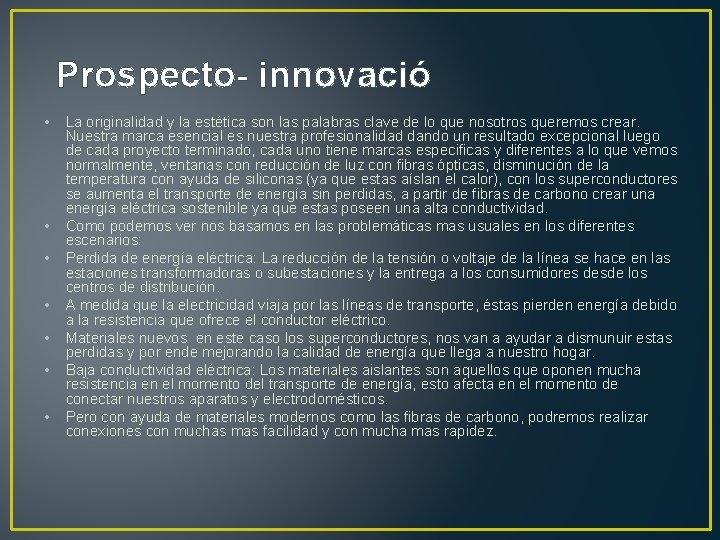 Prospecto- innovació

• La originalidad y la estética son las palabras clave de lo que nosotros queremos crear. Nuestra marca esencial es nuestra profesionalidad dando un resultado excepcional luego de cada proyecto terminado, cada uno tiene marcas especificas y diferentes a lo que vemos normalmente, ventanas con reducción de luz con fibras ópticas, disminución de la temperatura con ayuda de siliconas (ya que estas aíslan el calor), con los superconductores se aumenta el transporte de energía sin perdidas, a partir de fibras de carbono crear una energía eléctrica sostenible ya que estas poseen una alta conductividad.
• Como podemos ver nos basamos en las problemáticas mas usuales en los diferentes escenarios:
• Perdida de energía eléctrica: La reducción de la tensión o voltaje de la línea se hace en las estaciones transformadoras o subestaciones y la entrega a los consumidores desde los centros de distribución.
• A medida que la electricidad viaja por las líneas de transporte, éstas pierden energía debido a la resistencia que ofrece el conductor eléctrico.
• Materiales nuevos en este caso los superconductores, nos van a ayudar a dismunuir estas perdidas y por ende mejorando la calidad de energía que llega a nuestro hogar.
• Baja conductividad eléctrica: Los materiales aislantes son aquellos que oponen mucha resistencia en el momento del transporte de energía, esto afecta en el momento de conectar nuestros aparatos y electrodomésticos.
• Pero con ayuda de materiales modernos como las fibras de carbono, podremos realizar conexiones con muchas mas facilidad y con mucha mas rapidez.